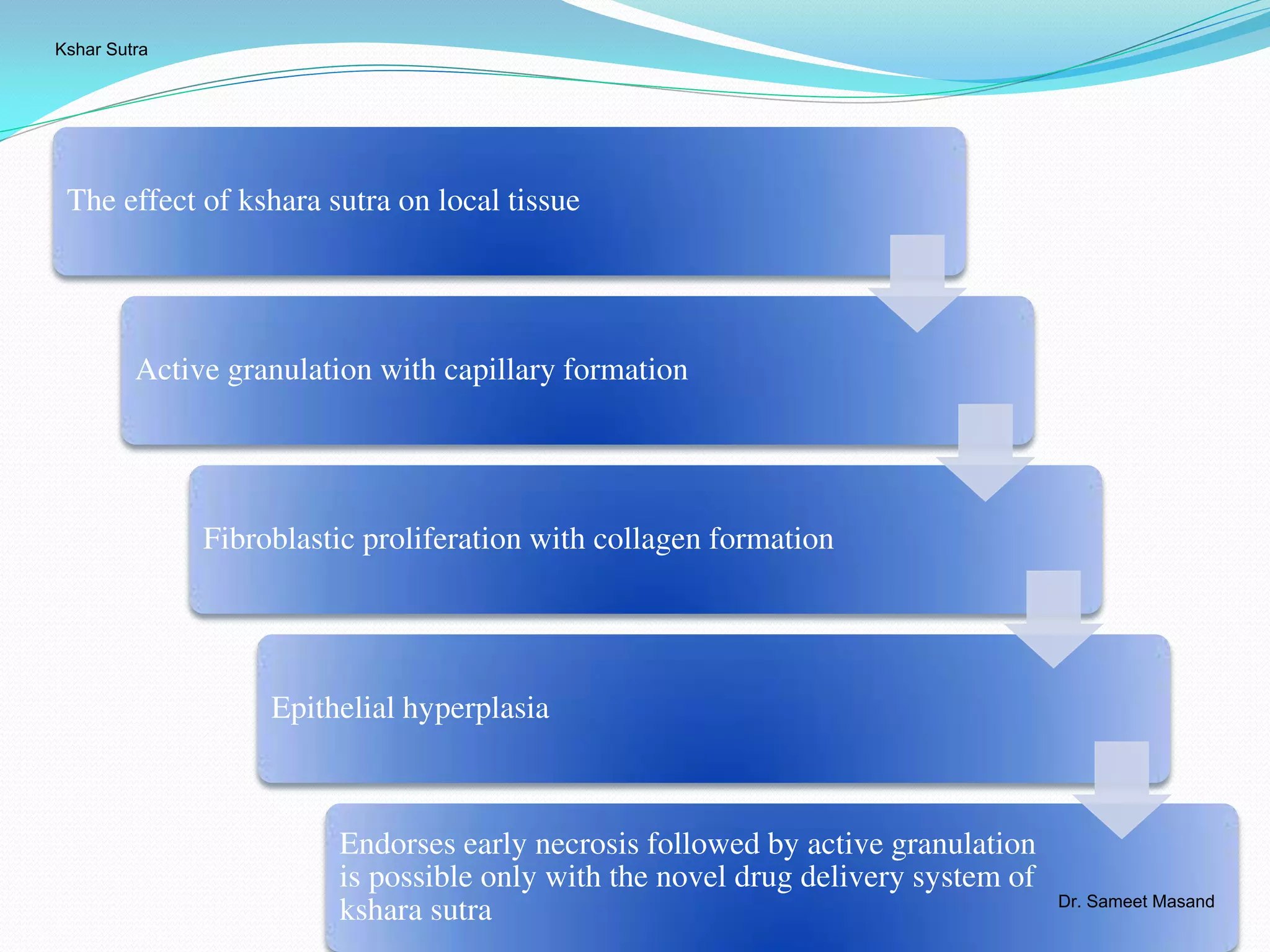 Kshar Sutra

The effect of kshara sutra on local tissue

Active granulation with capillary formation

Fibroblastic proliferation with collagen formation

Epithelial hyperplasia

Endorses early necrosis followed by active granulation is possible only with the novel drug delivery system of kshara sutra

Dr. Sameet Masand